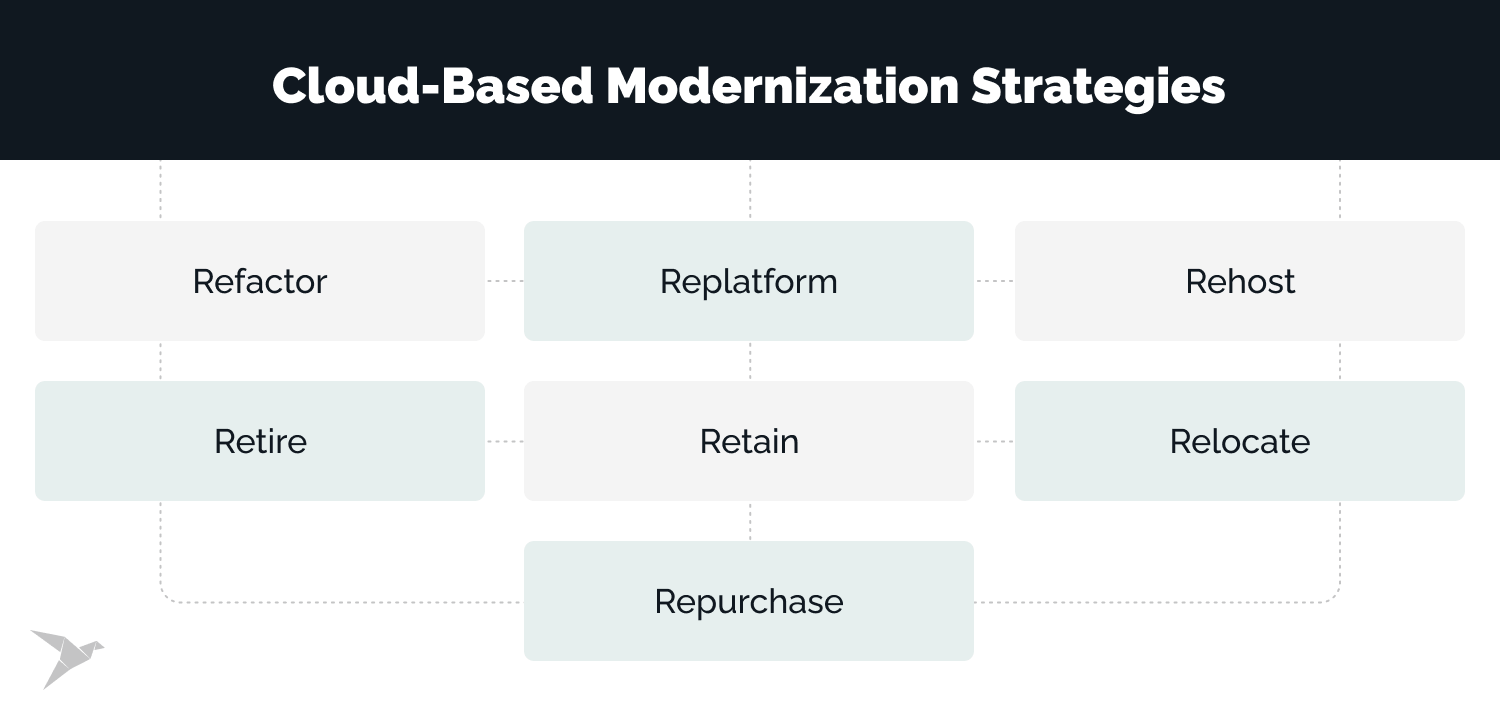 Cloud-Based Modernization Strategies

Refactor

Replatform

Rehost

Retire

Retain

Relocate

Repurchase